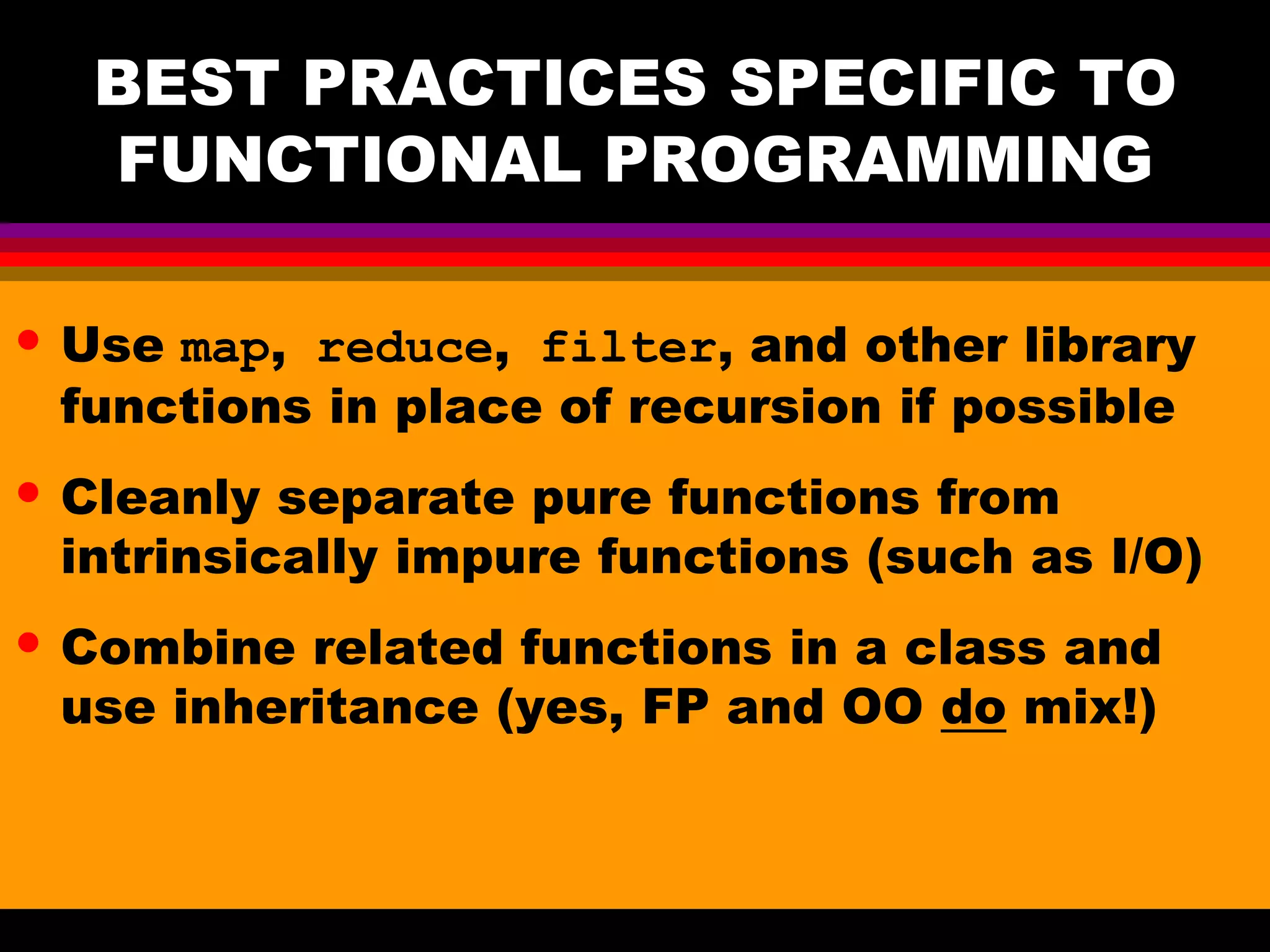 BEST PRACTICES SPECIFIC TO FUNCTIONAL PROGRAMMING

• Use map, reduce, filter, and other library functions in place of recursion if possible

• Cleanly separate pure functions from intrinsically impure functions (such as I/O)

• Combine related functions in a class and use inheritance (yes, FP and OO do mix!)